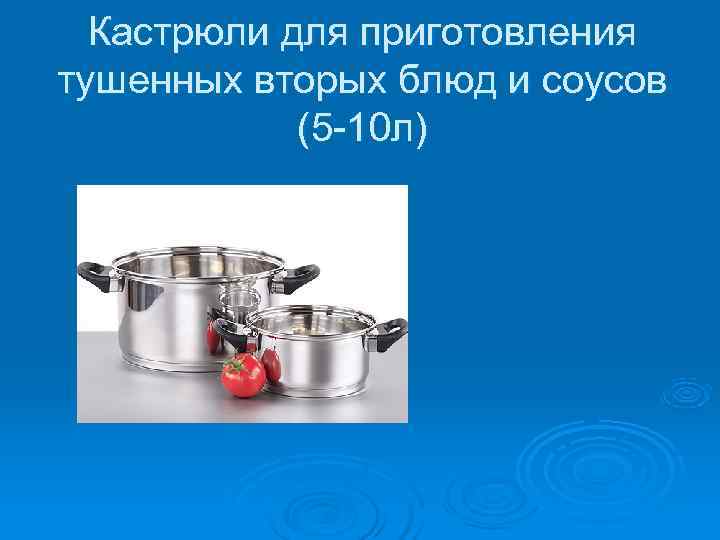 Кастрюли для приготовления тушенных вторых блюд и соусов (5-10л)